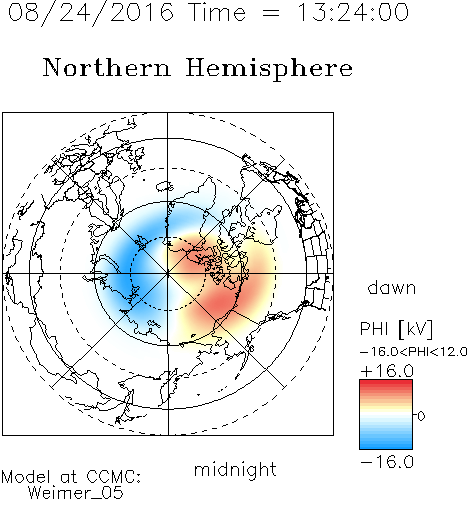 08/24/2016 Time = 13:24:00

Northern Hemisphere

dawn

PHI [kV]

−16.0<PHI<12.0

+16.0

0

−16.0

midnight

Model at CCMC:
Weimer_05